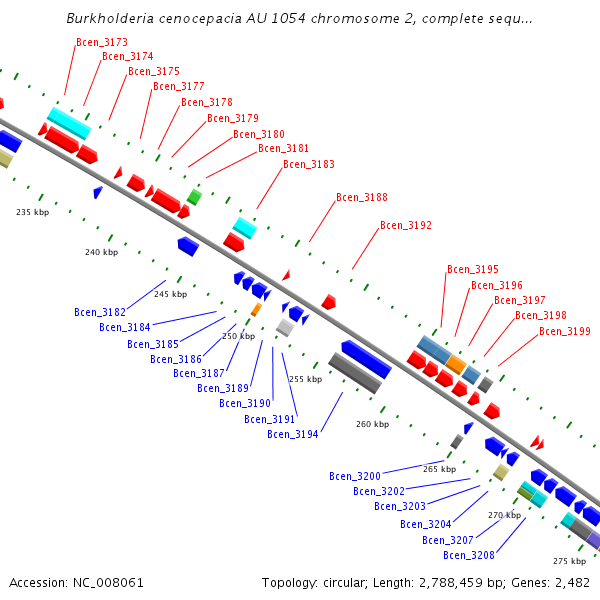 Burkholderia cenocepacia AU 1054 chromosome 2, complete sequ...

Bcen_3173
Bcen_3174
Bcen_3175
Bcen_3177
Bcen_3178
Bcen_3179
Bcen_3180
Bcen_3181
Bcen_3183
Bcen_3188
Bcen_3192
Bcen_3195
Bcen_3196
Bcen_3197
Bcen_3198
Bcen_3199

235 kbp
240 kbp
245 kbp
250 kbp
255 kbp
260 kbp
265 kbp
270 kbp
275 kbp

Bcen_3182
Bcen_3184
Bcen_3185
Bcen_3186
Bcen_3187
Bcen_3189
Bcen_3190
Bcen_3191
Bcen_3194
Bcen_3200
Bcen_3202
Bcen_3203
Bcen_3204
Bcen_3207
Bcen_3208

Accession: NC_008061

Topology: circular; Length: 2,788,459 bp; Genes: 2,482